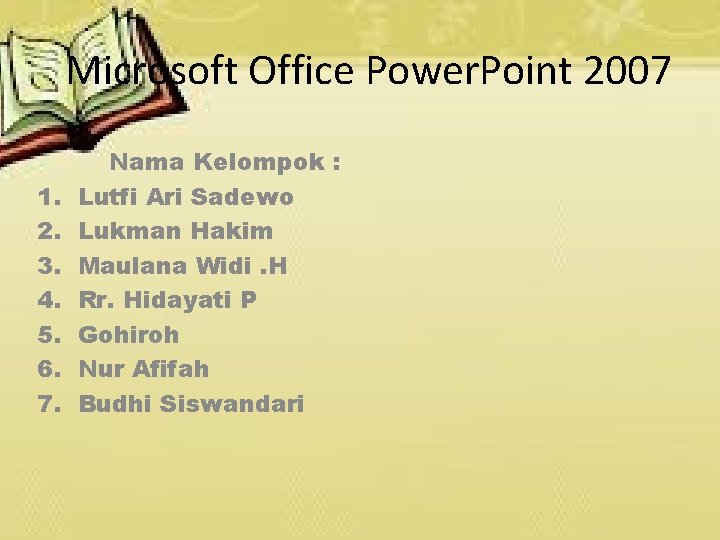 Microsoft Office PowerPoint 2007

Nama Kelompok :

1. Lutfi Ari Sadewo
2. Lukman Hakim
3. Maulana Widi .H
4. Rr. Hidayati P
5. Gohiroh
6. Nur Afifah
7. Budhi Siswandari